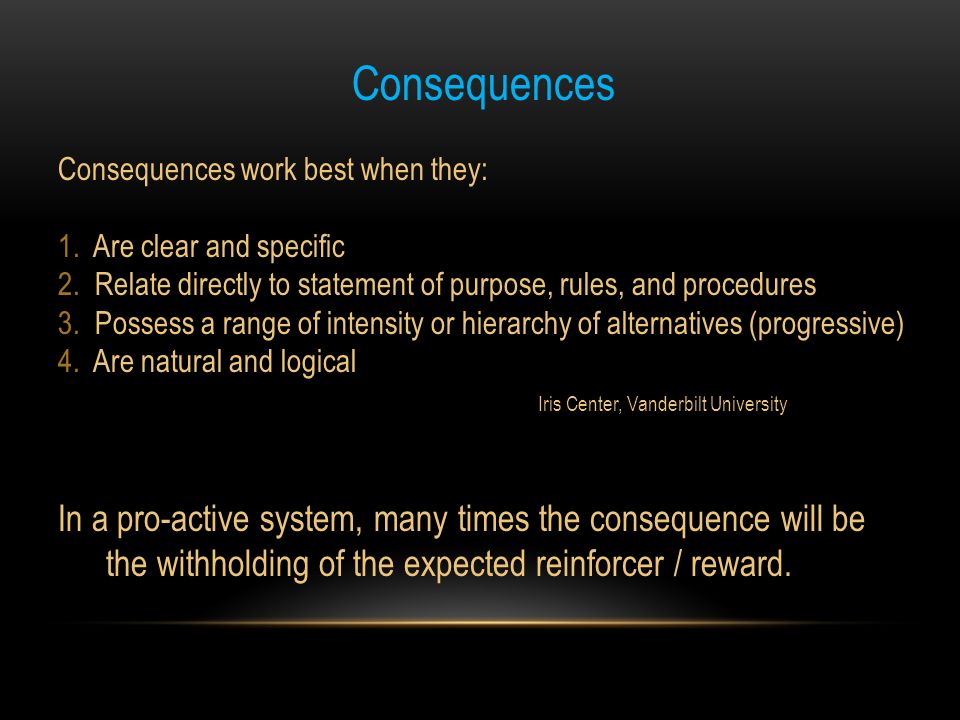 Consequences

Consequences work best when they:

1. Are clear and specific
2. Relate directly to statement of purpose, rules, and procedures
3. Possess a range of intensity or hierarchy of alternatives (progressive)
4. Are natural and logical

Iris Center, Vanderbilt University

In a pro-active system, many times the consequence will be the withholding of the expected reinforcer / reward.